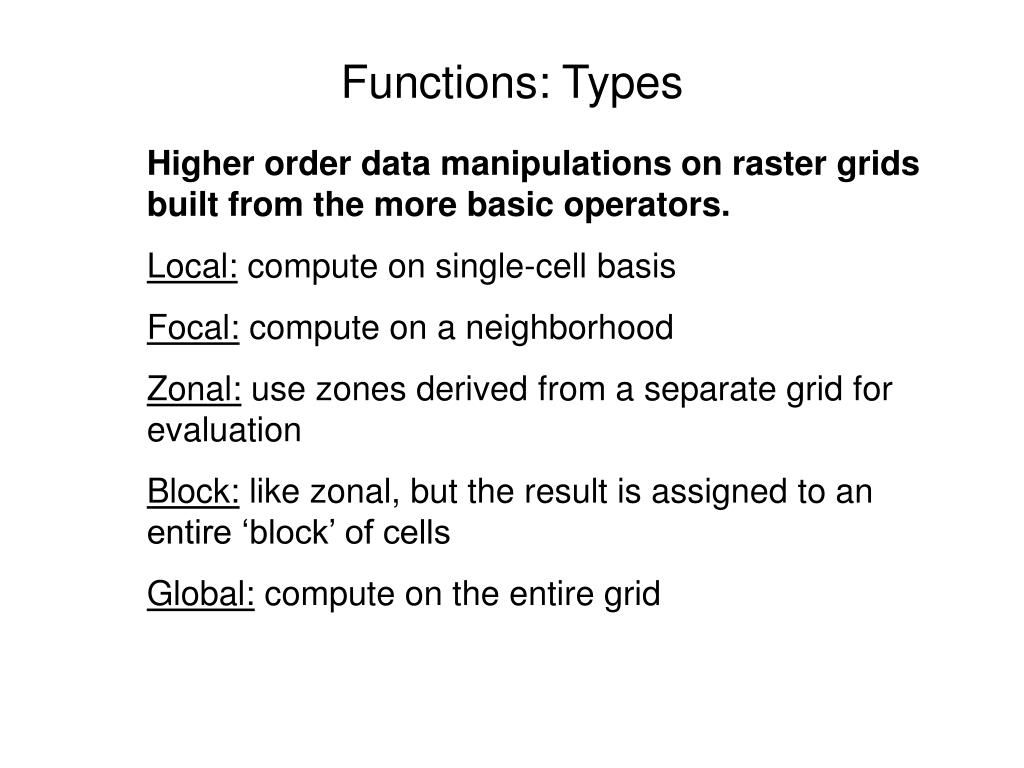 Functions: Types

Higher order data manipulations on raster grids built from the more basic operators.

Local: compute on single-cell basis

Focal: compute on a neighborhood

Zonal: use zones derived from a separate grid for evaluation

Block: like zonal, but the result is assigned to an entire ‘block’ of cells

Global: compute on the entire grid